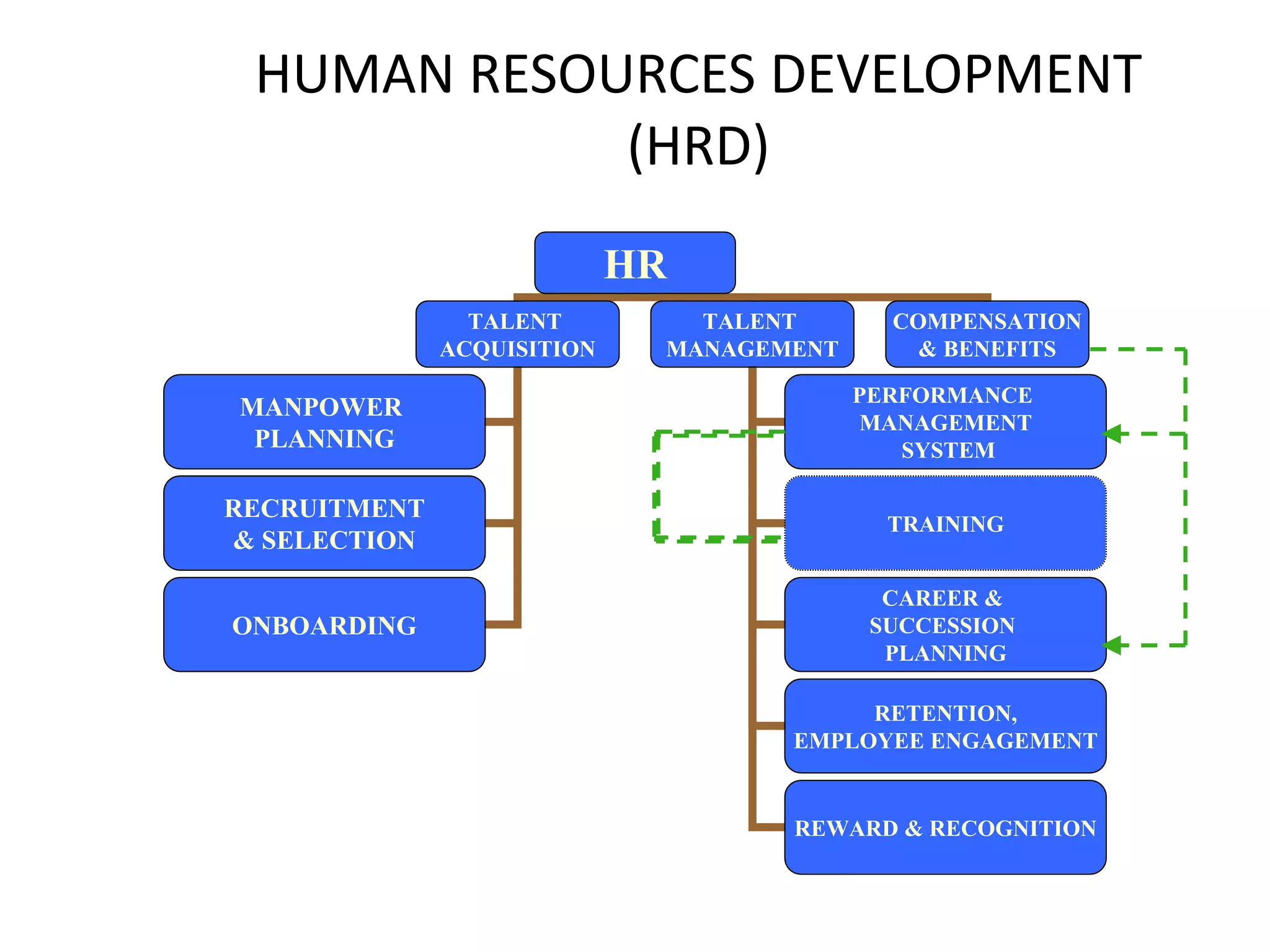 HUMAN RESOURCES DEVELOPMENT (HRD)

HR

TALENT ACQUISITION

TALENT MANAGEMENT

COMPENSATION & BENEFITS

MANPOWER PLANNING

RECRUITMENT & SELECTION

ONBOARDING

PERFORMANCE MANAGEMENT SYSTEM

TRAINING

CAREER & SUCCESSION PLANNING

RETENTION, EMPLOYEE ENGAGEMENT

REWARD & RECOGNITION